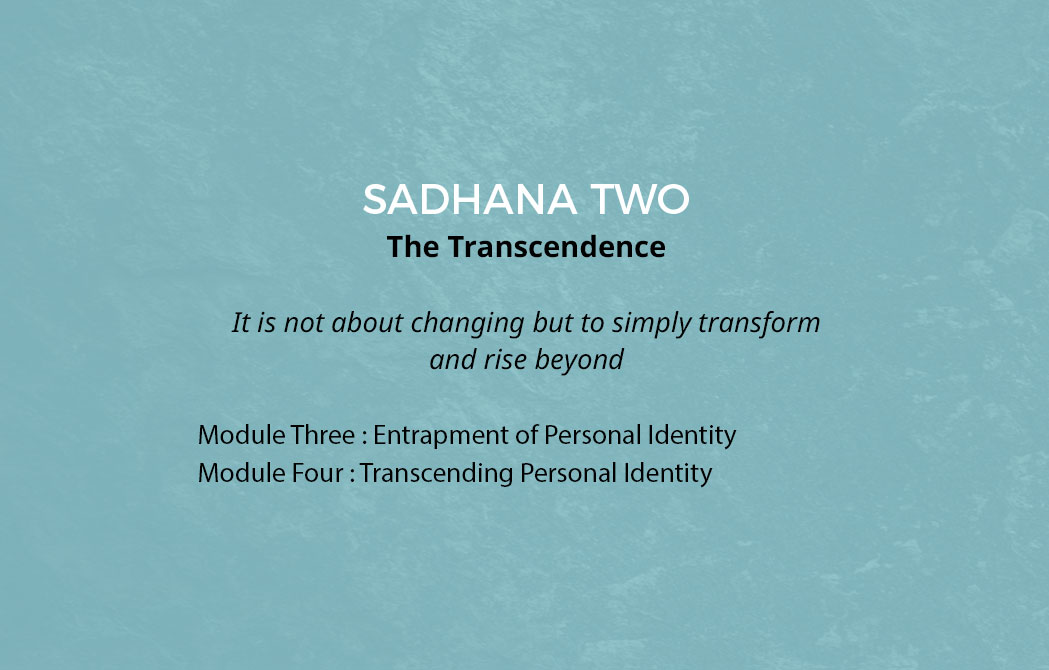 SADHANA TWO
The Transcendence

It is not about changing but to simply transform and rise beyond

Module Three : Entrapment of Personal Identity
Module Four : Transcending Personal Identity